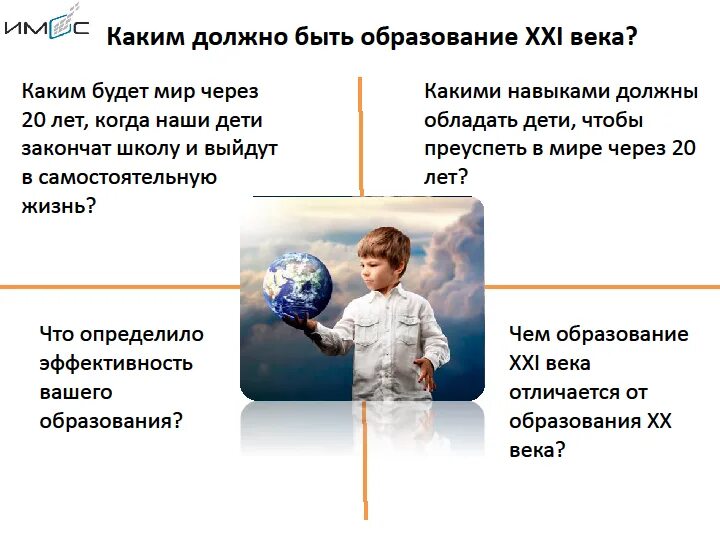 ИМОС

Каким должно быть образование XXI века?

Каким будет мир через 20 лет, когда наши дети закончат школу и выйдут в самостоятельную жизнь?

Какими навыками должны обладать дети, чтобы преуспеть в мире через 20 лет?

Что определило эффективность вашего образования?

Чем образование XXI века отличается от образования XX века?